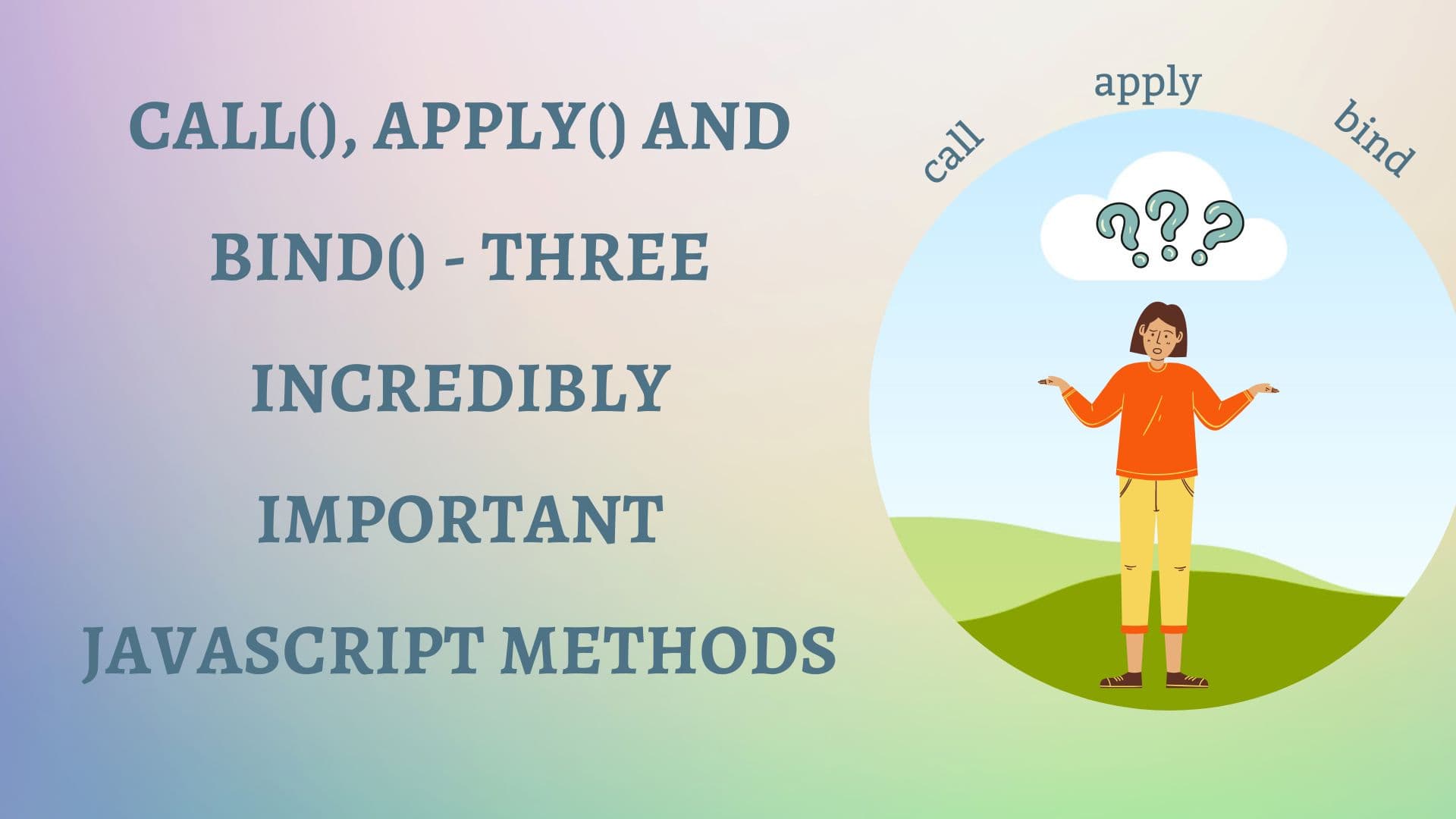 CALL(), APPLY() AND BIND() - THREE INCREDIBLY IMPORTANT JAVASCRIPT METHODS

call
apply
bind

???